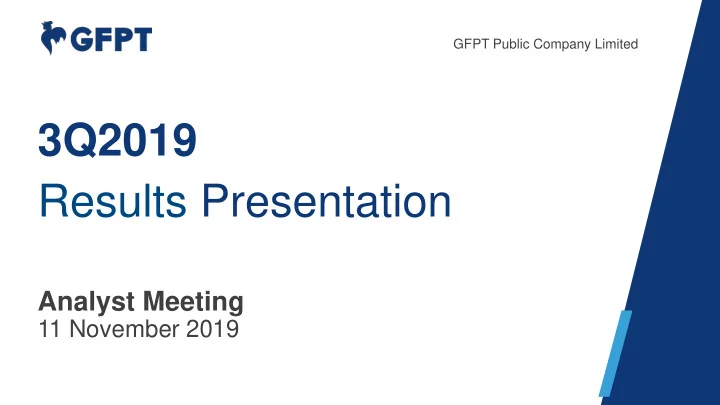 GFPT

GFPT Public Company Limited

3Q2019

Results Presentation

Analyst Meeting
11 November 2019